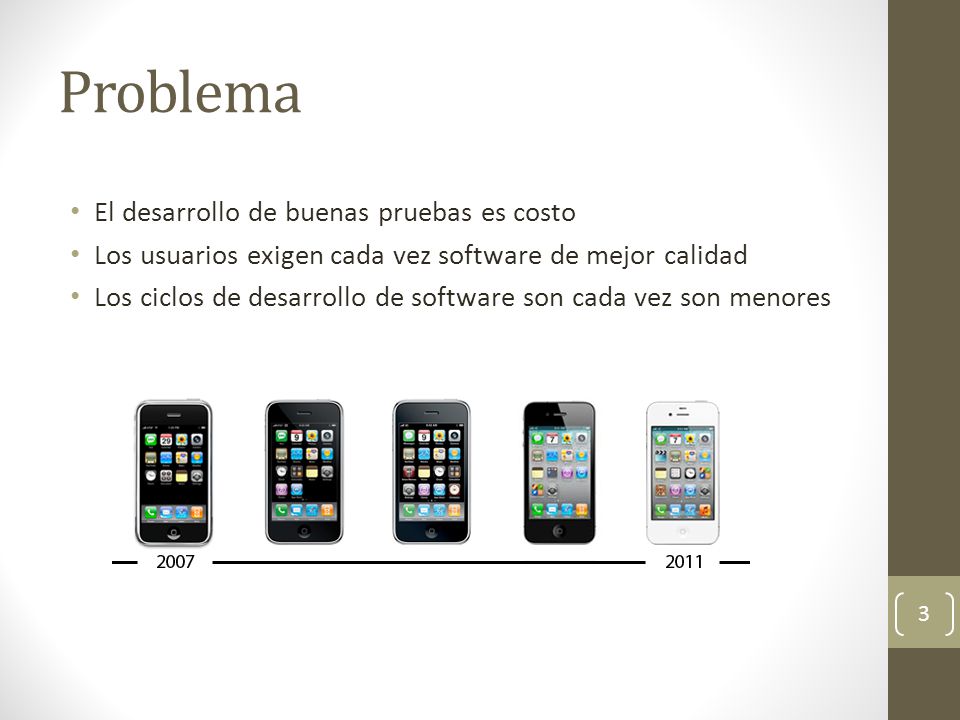 Problema

• El desarrollo de buenas pruebas es costo
• Los usuarios exigen cada vez software de mejor calidad
• Los ciclos de desarrollo de software son cada vez son menores

2007

2011

3